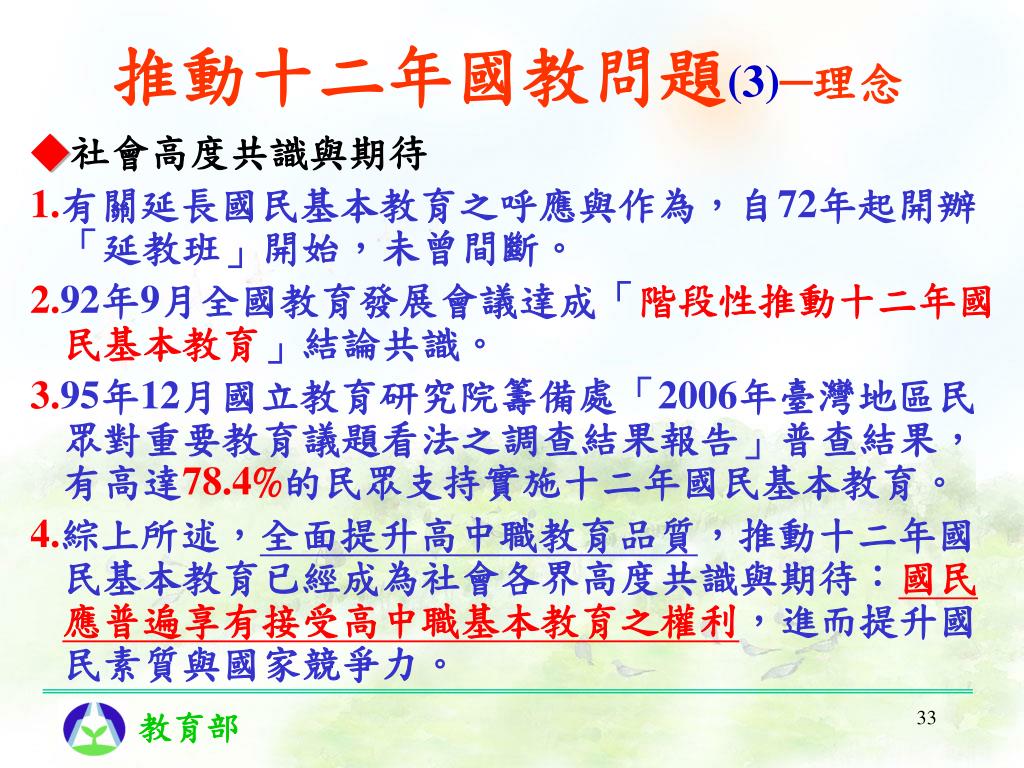 推動十二年國教問題(3)─理念

◆社會高度共識與期待

1.有關延長國民基本教育之呼應與作為，自72年起開辦「延教班」開始，未曾間斷。

2.92年9月全國教育發展會議達成「階段性推動十二年國民基本教育」結論共識。

3.95年12月國立教育研究院籌備處「2006年臺灣地區民眾對重要教育議題看法之調查結果報告」普查結果，有高達78.4%的民眾支持實施十二年國民基本教育。

4.綜上所述，全面提升高中職教育品質，推動十二年國民基本教育已經成為社會各界高度共識與期待：國民應普遍享有接受高中職基本教育之權利，進而提升國民素質與國家競爭力。

教育部

33